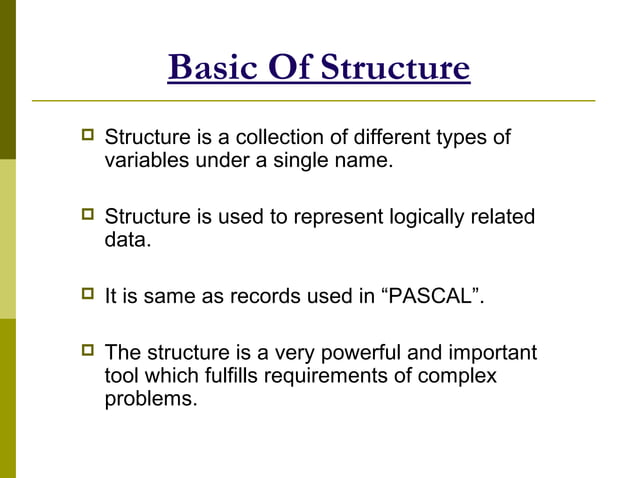 Basic Of Structure

Structure is a collection of different types of variables under a single name.

Structure is used to represent logically related data.

It is same as records used in “PASCAL”.

The structure is a very powerful and important tool which fulfills requirements of complex problems.